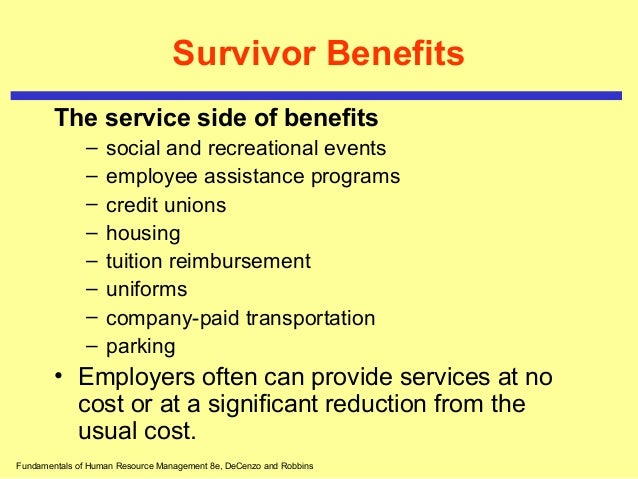 Survivor Benefits

The service side of benefits

– social and recreational events
– employee assistance programs
– credit unions
– housing
– tuition reimbursement
– uniforms
– company-paid transportation
– parking

• Employers often can provide services at no cost or at a significant reduction from the usual cost.

Fundamentals of Human Resource Management 8e, DeCenzo and Robbins